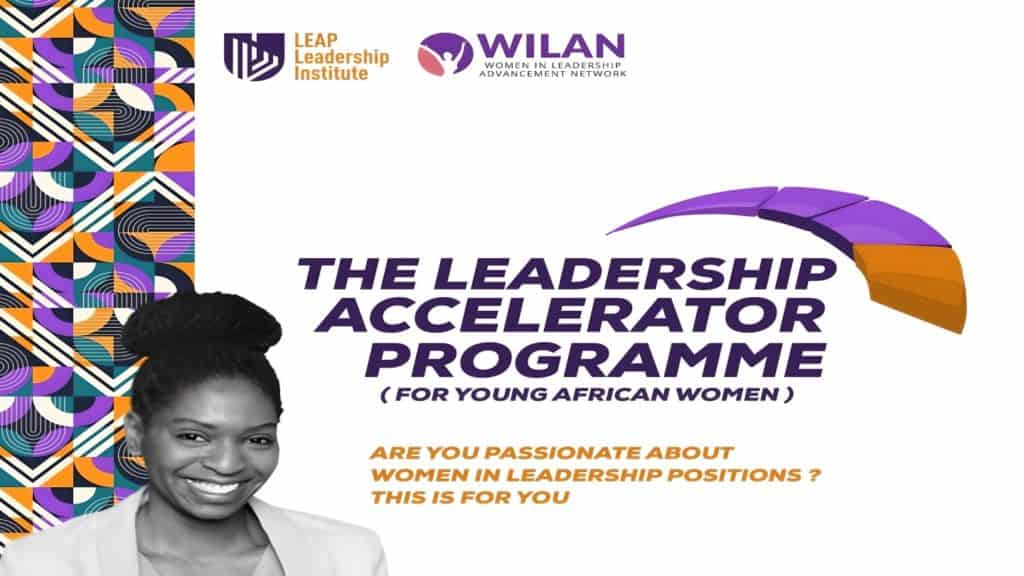 LEAP Leadership Institute

WILAN
WOMEN IN LEADERSHIP ADVANCEMENT NETWORK

THE LEADERSHIP ACCELERATOR PROGRAMME
( FOR YOUNG AFRICAN WOMEN )

ARE YOU PASSIONATE ABOUT WOMEN IN LEADERSHIP POSITIONS ? THIS IS FOR YOU